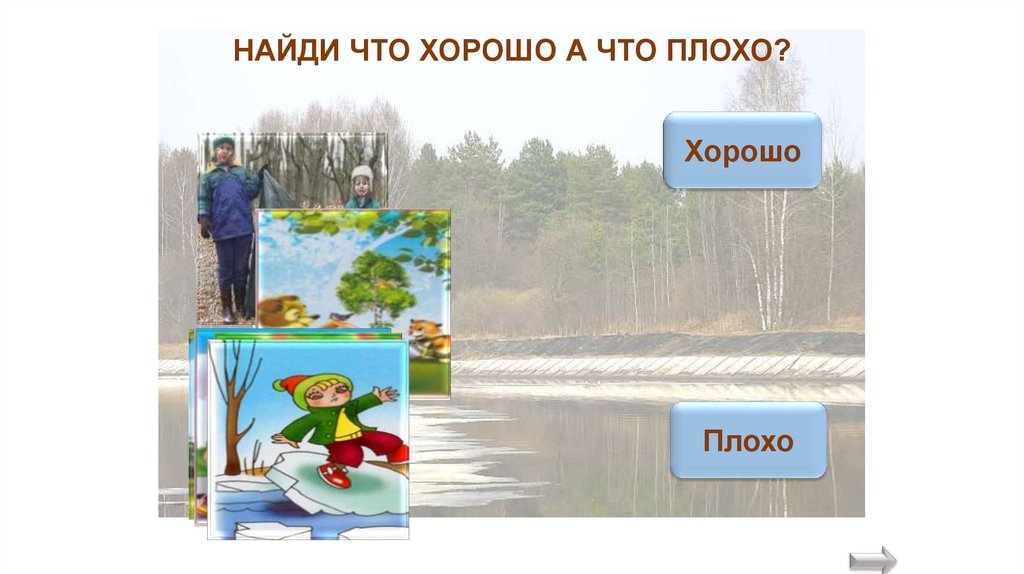 НАЙДИ ЧТО ХОРОШО А ЧТО ПЛОХО?

Хорошо

Плохо